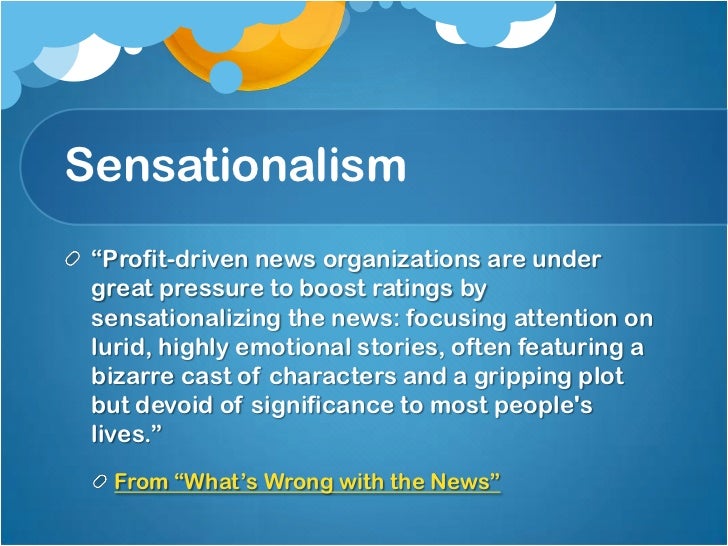 Sensationalism

“Profit-driven news organizations are under great pressure to boost ratings by sensationalizing the news: focusing attention on lurid, highly emotional stories, often featuring a bizarre cast of characters and a gripping plot but devoid of significance to most people's lives.”

From “What’s Wrong with the News”